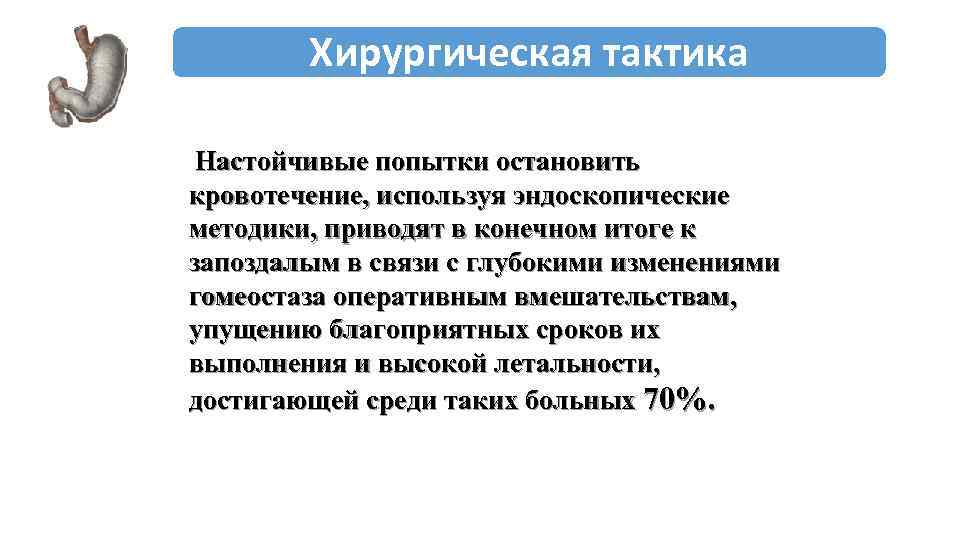 Хирургическая тактика

Настойчивые попытки остановить кровотечение, используя эндоскопические методики, приводят в конечном итоге к запоздалым в связи с глубокими изменениями гомеостаза оперативным вмешательствам, упущению благоприятных сроков их выполнения и высокой летальности, достигающей среди таких больных 70%.